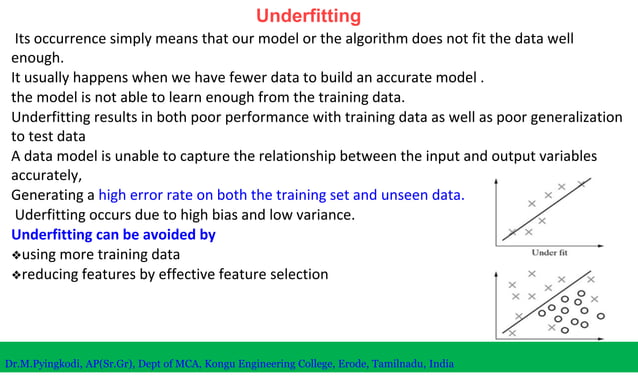 Underfitting

Its occurrence simply means that our model or the algorithm does not fit the data well enough.

It usually happens when we have fewer data to build an accurate model .

the model is not able to learn enough from the training data.

Underfitting results in both poor performance with training data as well as poor generalization to test data

A data model is unable to capture the relationship between the input and output variables accurately,

Generating a high error rate on both the training set and unseen data.

Uderfitting occurs due to high bias and low variance.

Underfitting can be avoided by

❖using more training data

❖reducing features by effective feature selection

Under fit

Dr.M.Pyingkodi, AP(Sr.Gr), Dept of MCA, Kongu Engineering College, Erode, Tamilnadu, India